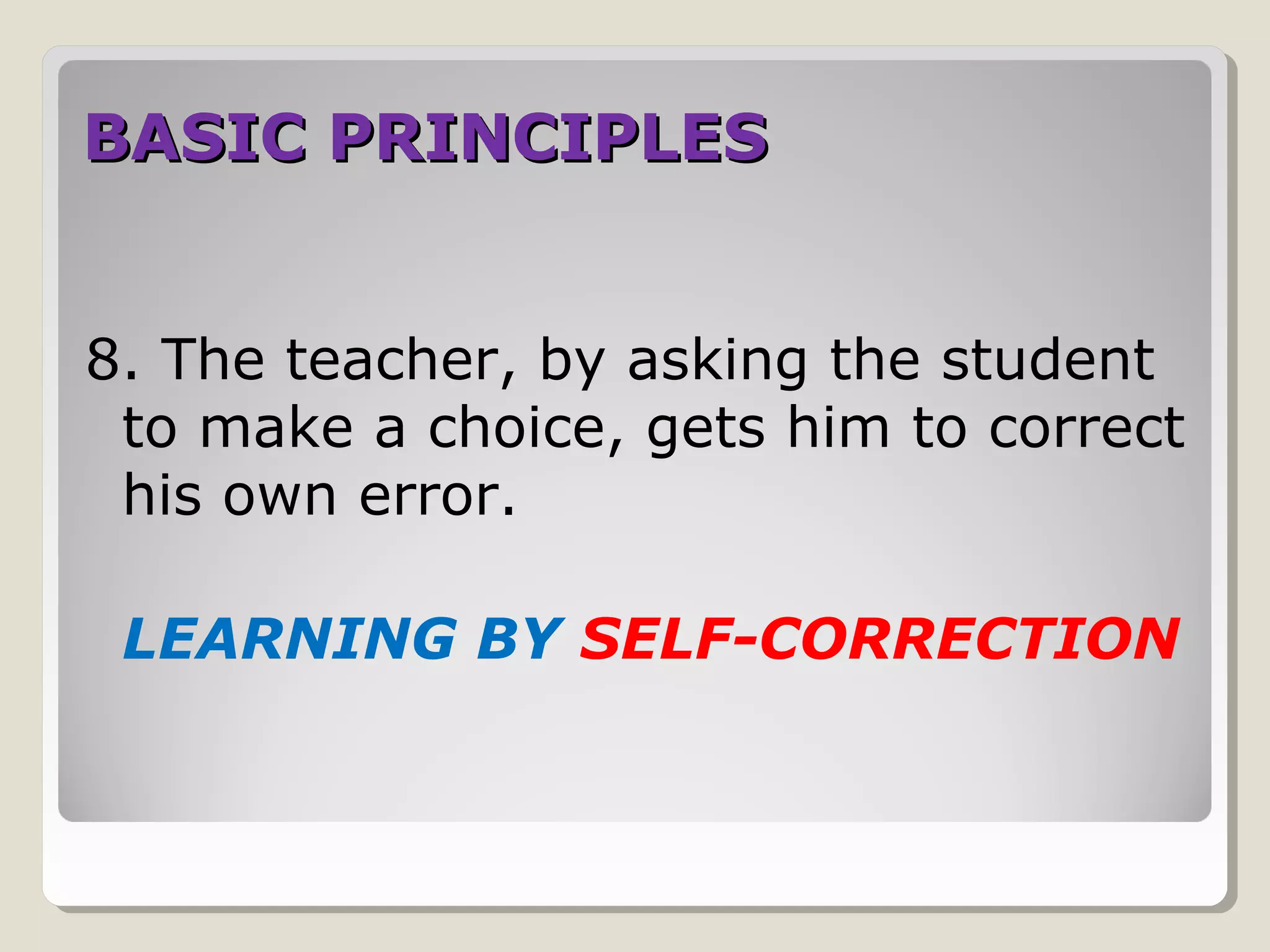 BASIC PRINCIPLES

8. The teacher, by asking the student to make a choice, gets him to correct his own error.

LEARNING BY SELF-CORRECTION